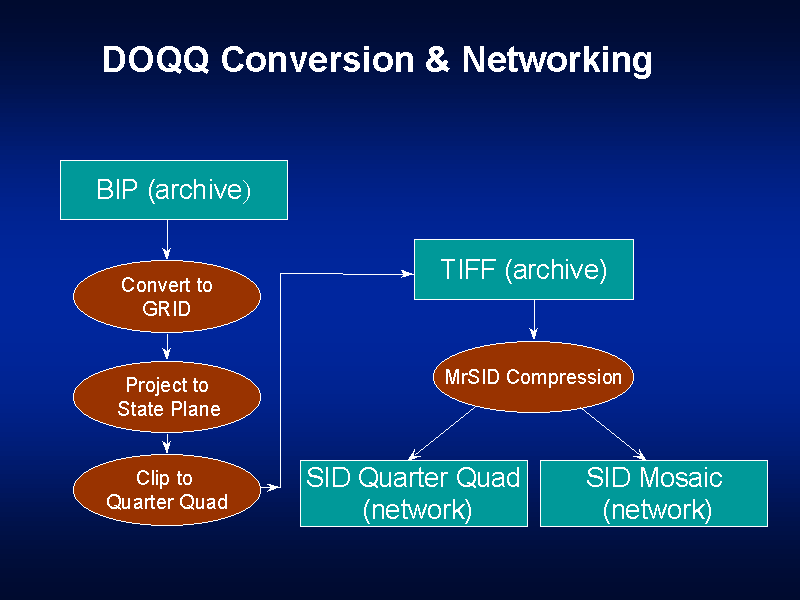 DOQQ Conversion & Networking

BIP (archive)

Convert to GRID

Project to State Plane

Clip to Quarter Quad

TIFF (archive)

MrSID Compression

SID Quarter Quad (network)

SID Mosaic (network)